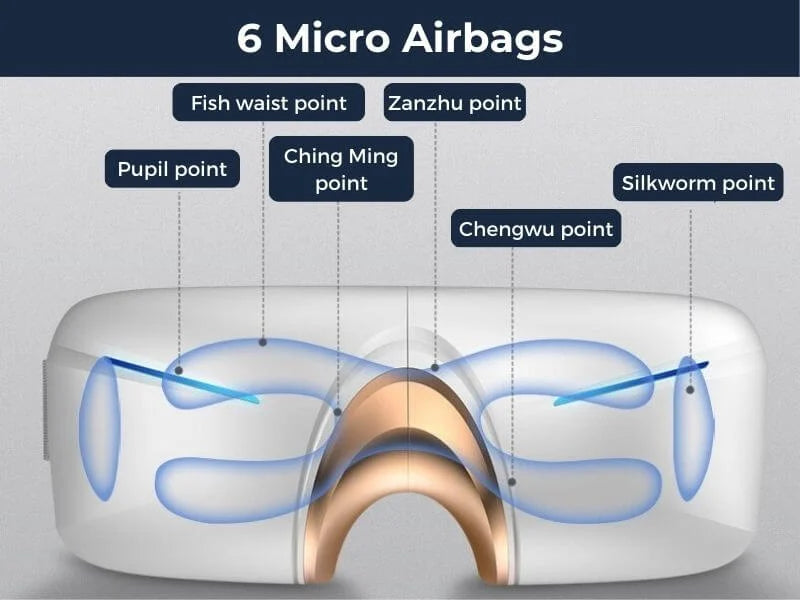 6 Micro Airbags

Fish waist point

Zanzhu point

Pupil point

Ching Ming point

Silkworm point

Chengwu point